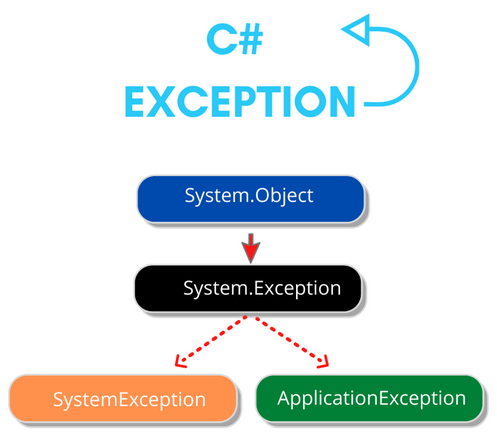 C#

EXCEPTION

System.Object

System.Exception

SystemException

ApplicationException